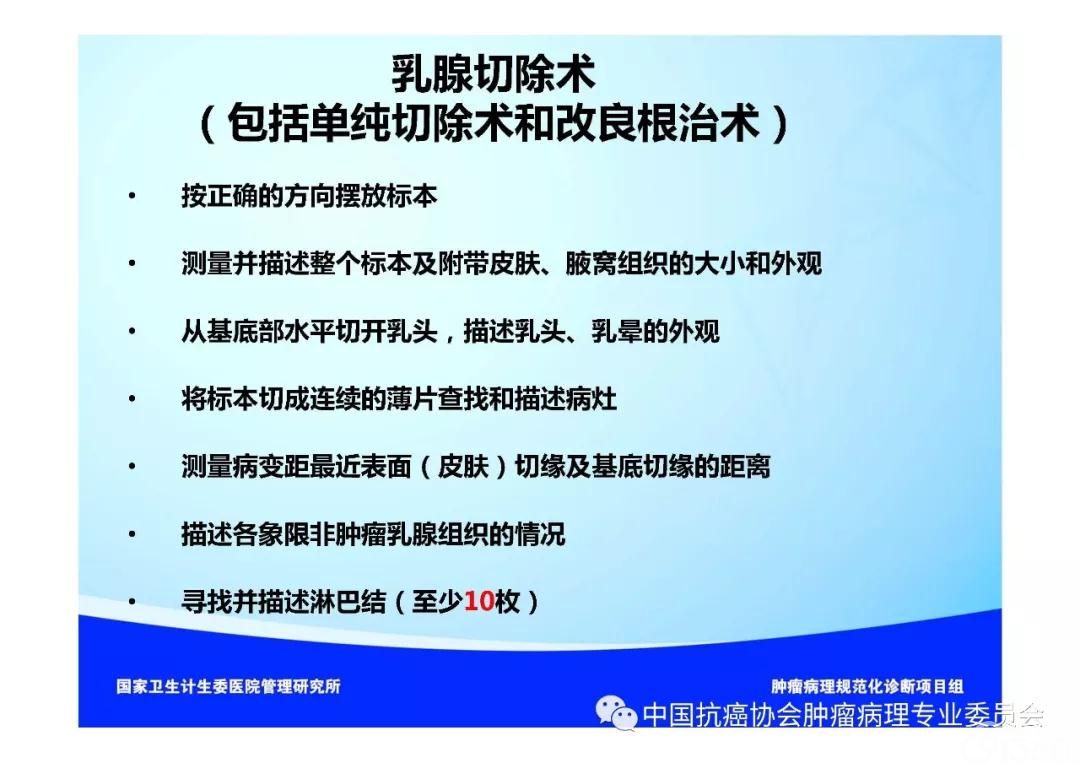 乳腺切除术
（包括单纯切除术和改良根治术）

• 按正确的方向摆放标本

• 测量并描述整个标本及附带皮肤、腋窝组织的大小和外观

• 从基底部水平切开乳头，描述乳头、乳晕的外观

• 将标本切成连续的薄片查找和描述病灶

• 测量病变距最近表面（皮肤）切缘及基底切缘的距离

• 描述各象限非肿瘤乳腺组织的情况

• 寻找并描述淋巴结（至少10枚）

国家卫生计生委医院管理研究所

肿瘤病理规范化诊断项目组

中国抗癌协会肿瘤病理专业委员会